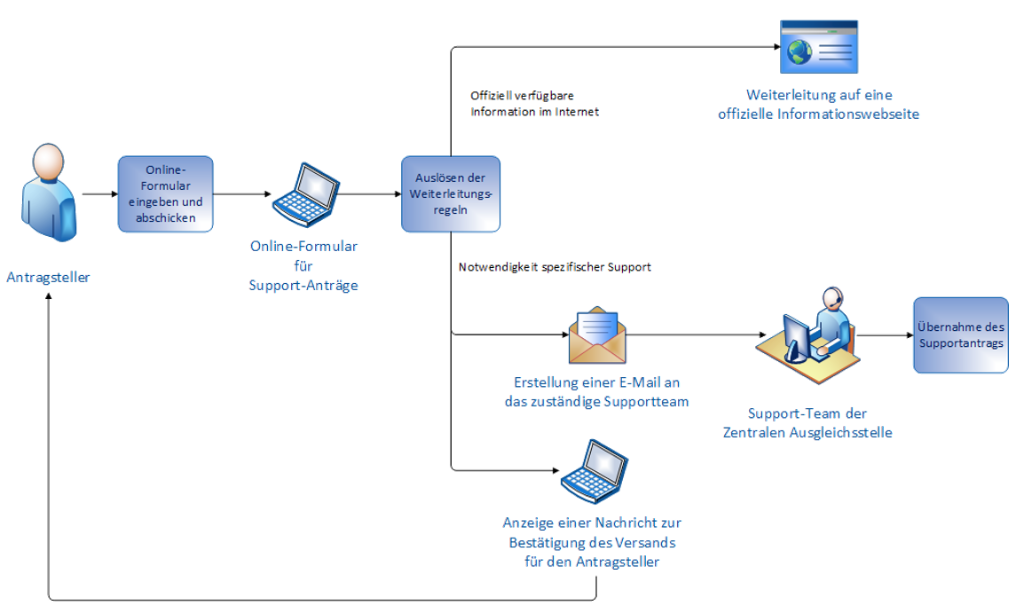 Antragsteller

Online-Formular eingeben und abschicken

Online-Formular für Support-Anträge

Auslösen der Weiterleitungsregeln

Offiziell verfügbare Information im Internet

Weiterleitung auf eine offizielle Informationswebseite

Notwendigkeit spezifischer Support

Erstellung einer E-Mail an das zuständige Supportteam

Support-Team der Zentralen Ausgleichsstelle

Übernahme des Supportantrags

Anzeige einer Nachricht zur Bestätigung des Versands für den Antragsteller